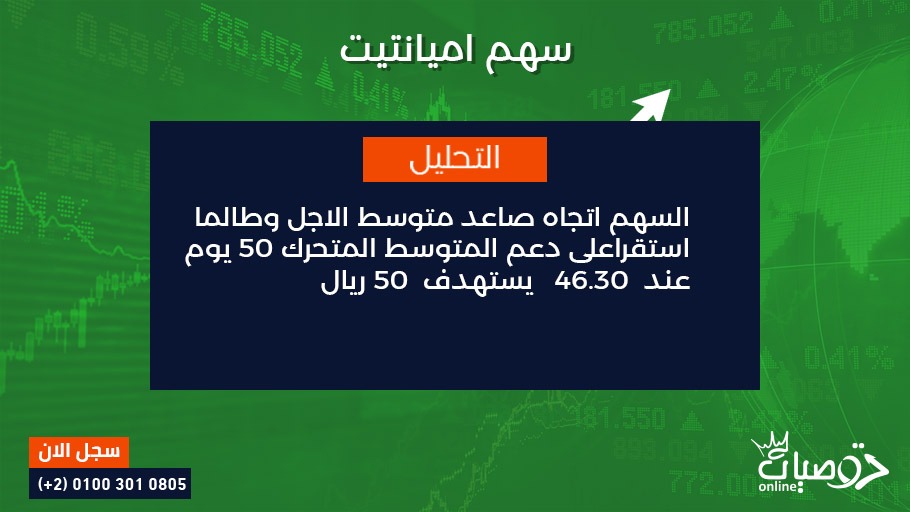 سهم اميانتيت

التحليل

السهم اتجاه صاعد متوسط الاجل وطالما استقراعلى دعم المتوسط المتحرك 50 يوم عند 46.30 يستهدف 50 ريال

سجل الان
(+2) 0100 301 0805

توصيات
online